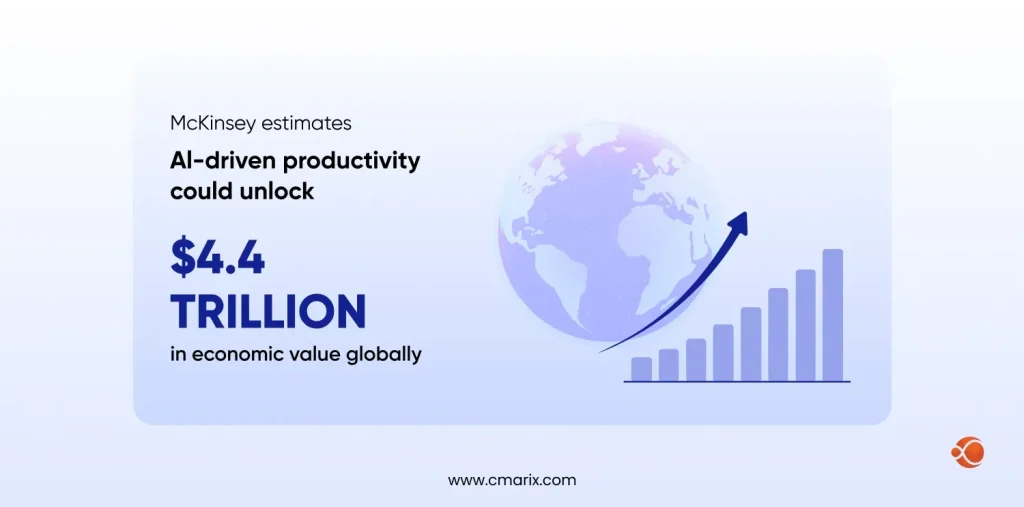 McKinsey estimates

AI-driven productivity could unlock

$4.4 TRILLION

in economic value globally

www.cmarix.com